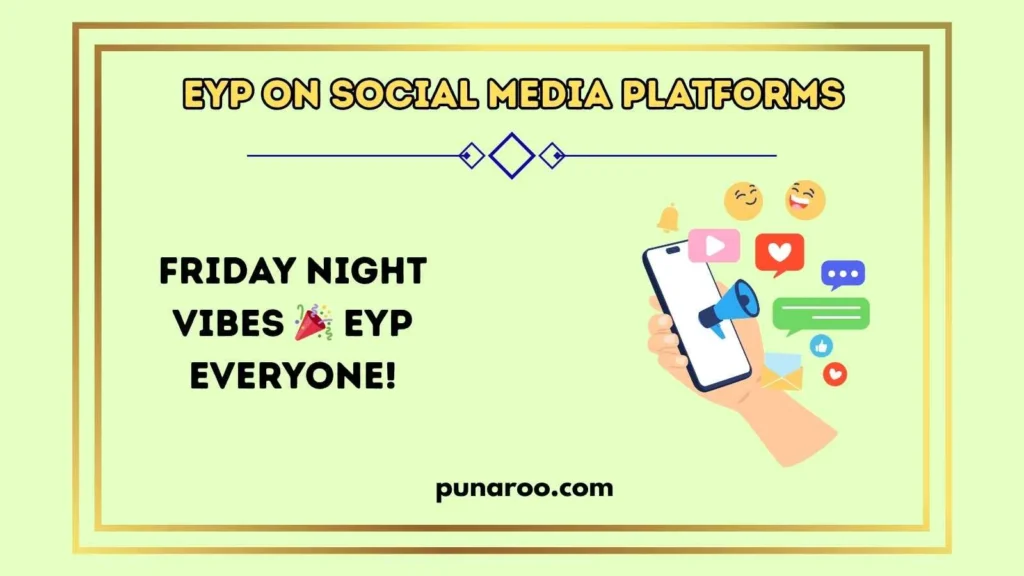 EYP ON SOCIAL MEDIA PLATFORMS

FRIDAY NIGHT VIBES 🎉 EYP EVERYONE!

punaroo.com